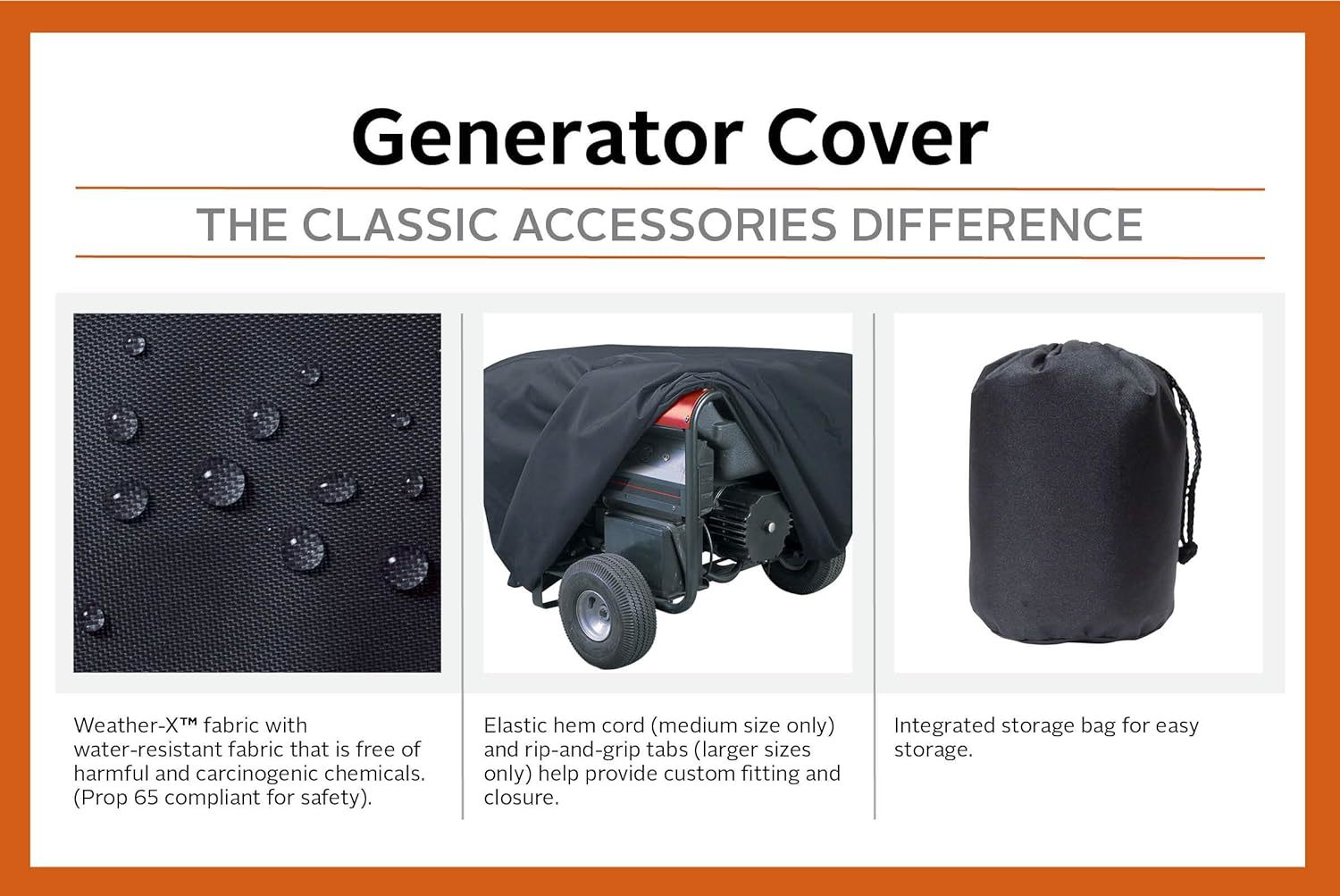 Generator Cover

THE CLASSIC ACCESSORIES DIFFERENCE

Weather-X™ fabric with water-resistant fabric that is free of harmful and carcinogenic chemicals. (Prop 65 compliant for safety).

Elastic hem cord (medium size only) and rip-and-grip tabs (larger sizes only) help provide custom fitting and closure.

Integrated storage bag for easy storage.